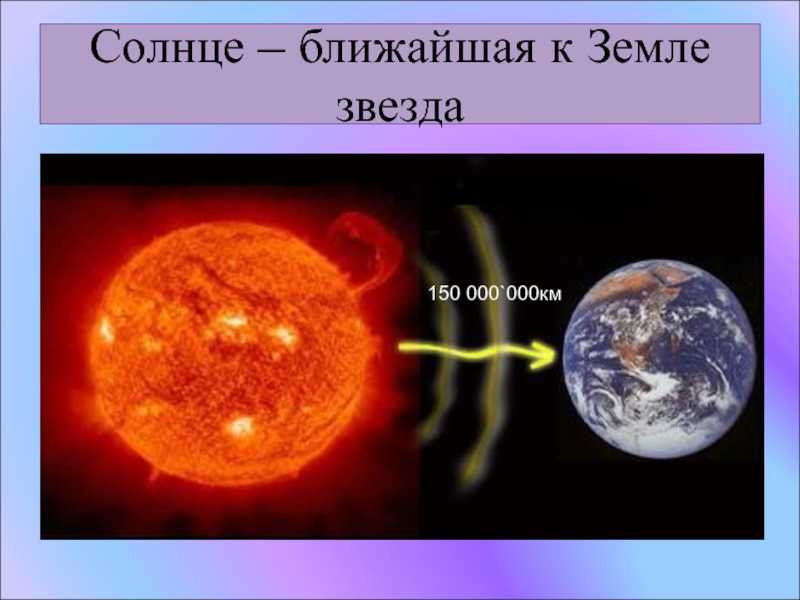 Солнце – ближайшая к Земле звезда

150 000`000км